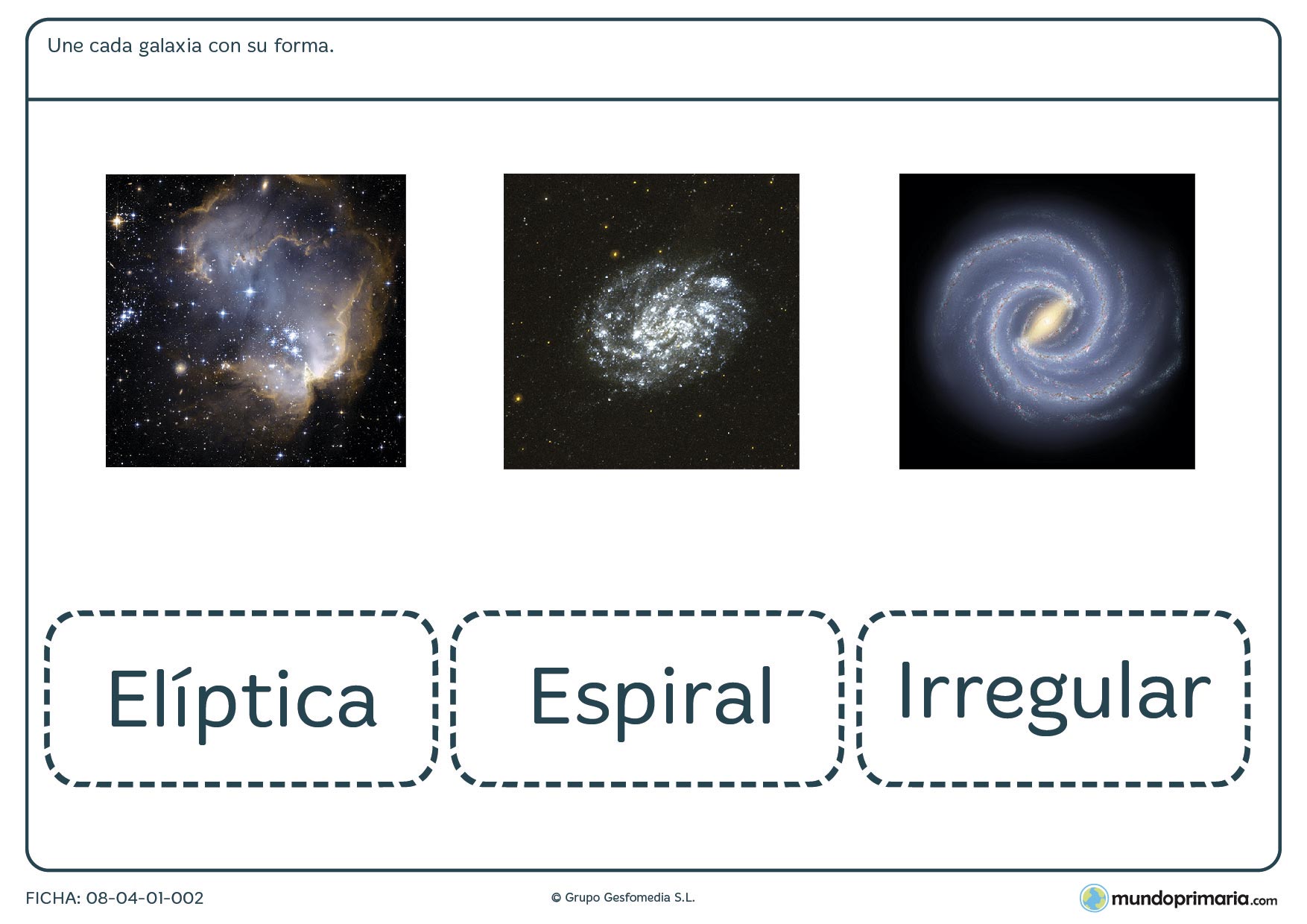 Une cada galaxia con su forma.

Elíptica

Espiral

Irregular

FICHA: 08-04-01-002

© Grupo Gesfomedia S.L.

mundoprimaria.com